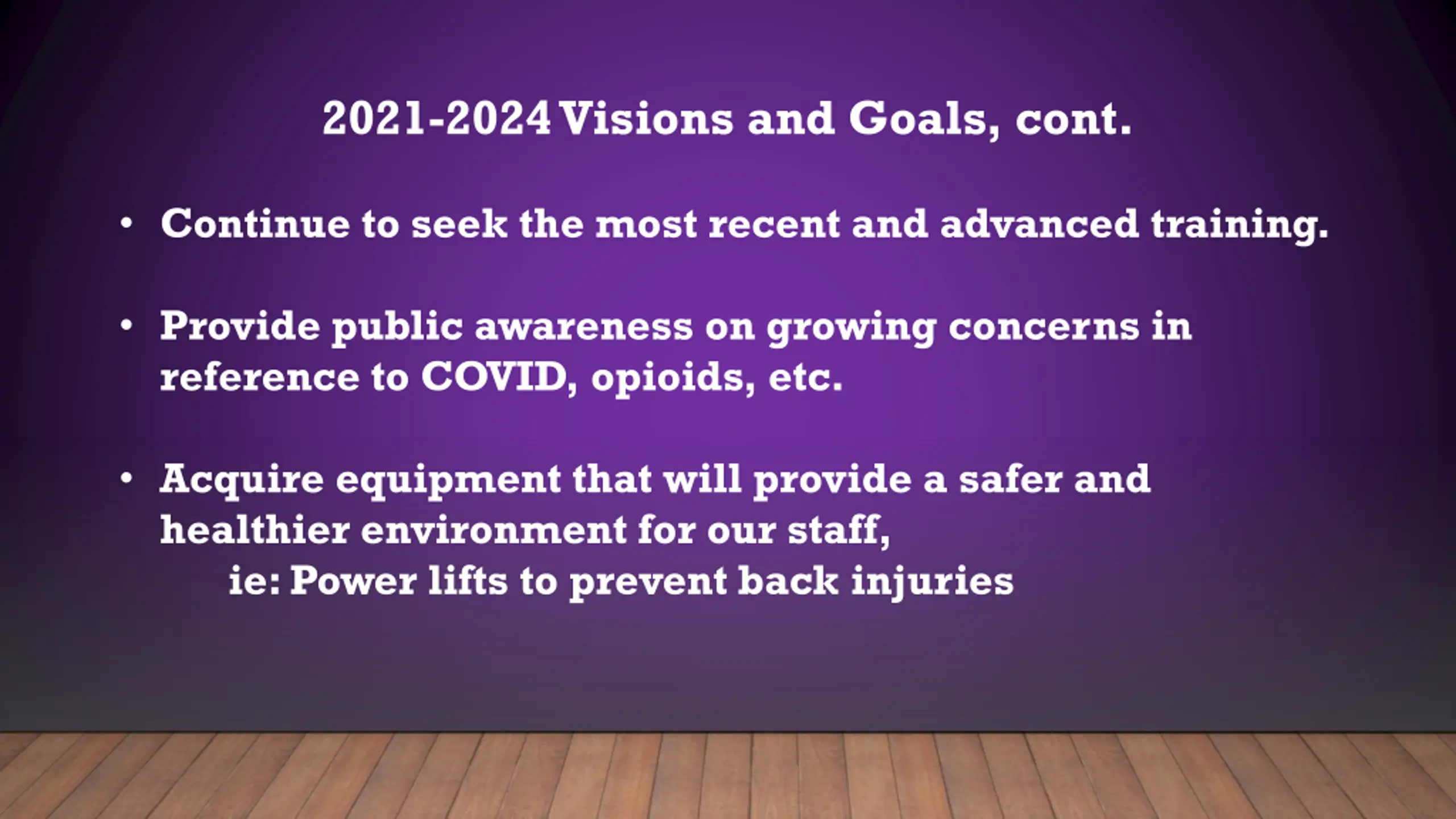 2021-2024 Visions and Goals, cont.

• Continue to seek the most recent and advanced training.

• Provide public awareness on growing concerns in reference to COVID, opioids, etc.

• Acquire equipment that will provide a safer and healthier environment for our staff,
ie: Power lifts to prevent back injuries